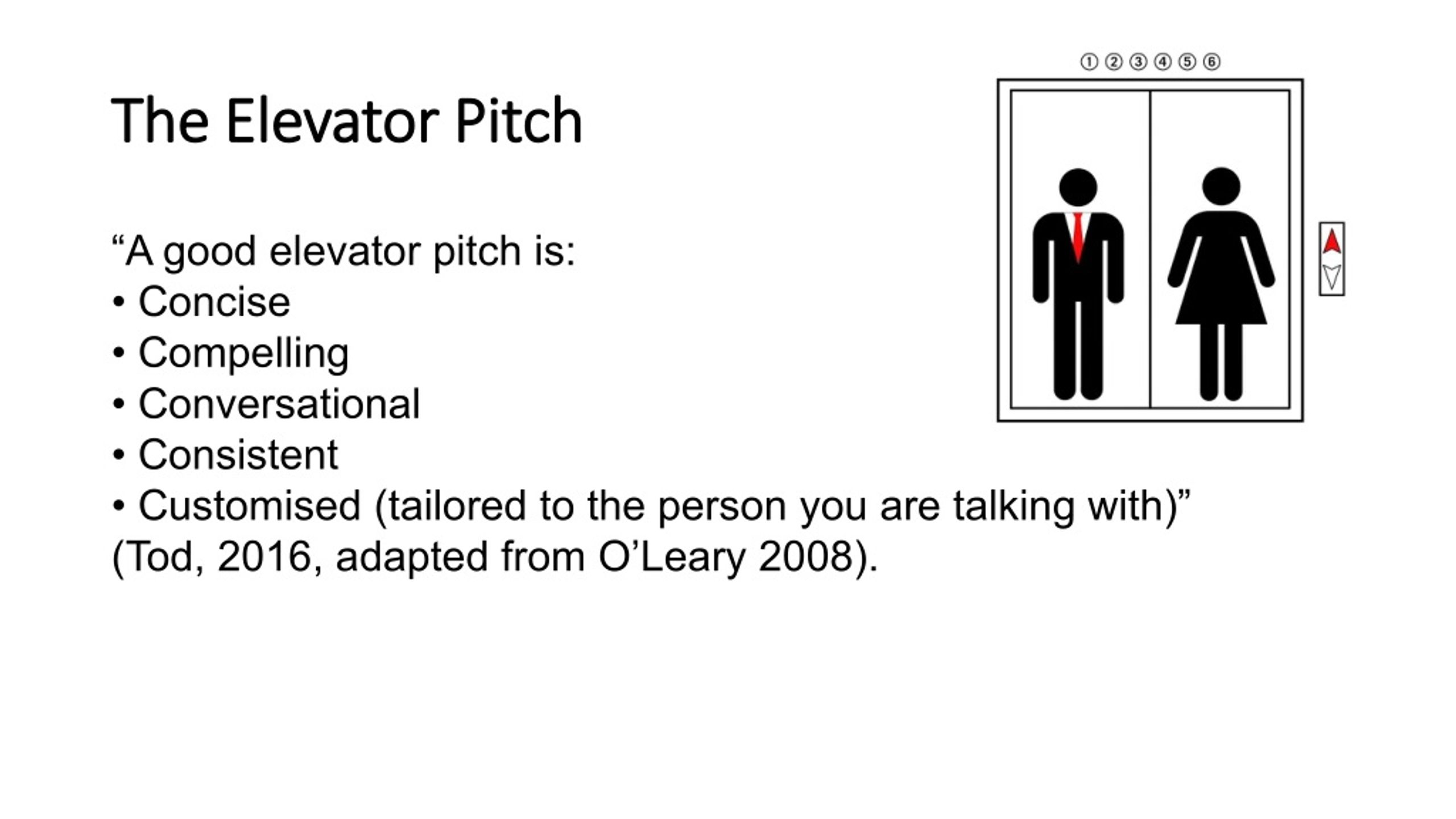 ① ② ③ ④ ⑤ ⑥

The Elevator Pitch

“A good elevator pitch is:
• Concise
• Compelling
• Conversational
• Consistent
• Customised (tailored to the person you are talking with)”
(Tod, 2016, adapted from O’Leary 2008).